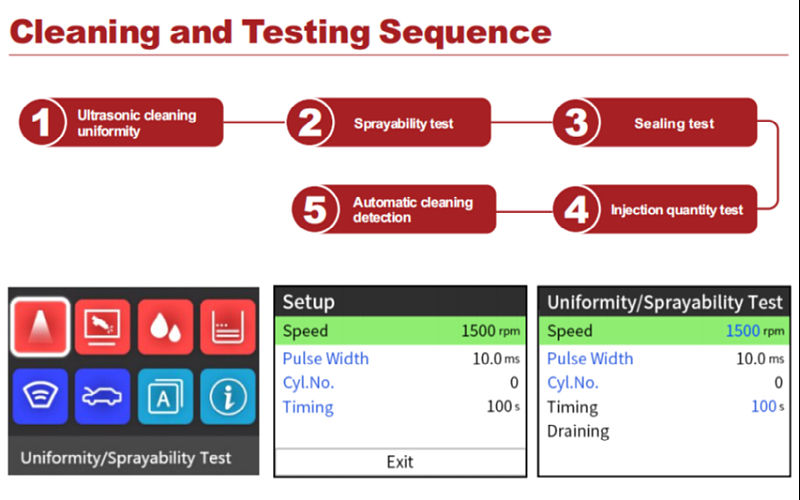 Cleaning and Testing Sequence

1 Ultrasonic cleaning uniformity

2 Sprayability test

3 Sealing test

4 Injection quantity test

5 Automatic cleaning detection

A

Uniformity/Sprayability Test

Setup

| Speed | 1500 rpm |
|---|---|
| Pulse Width | 10.0 ms |
| Cyl.No. | 0 |
| Timing | 100 s |

Exit

Uniformity/Sprayability Test

| Speed | 1500 rpm |
|---|---|
| Pulse Width | 10.0 ms |
| Cyl.No. | 0 |
| Timing | 100 s |
| Draining | |